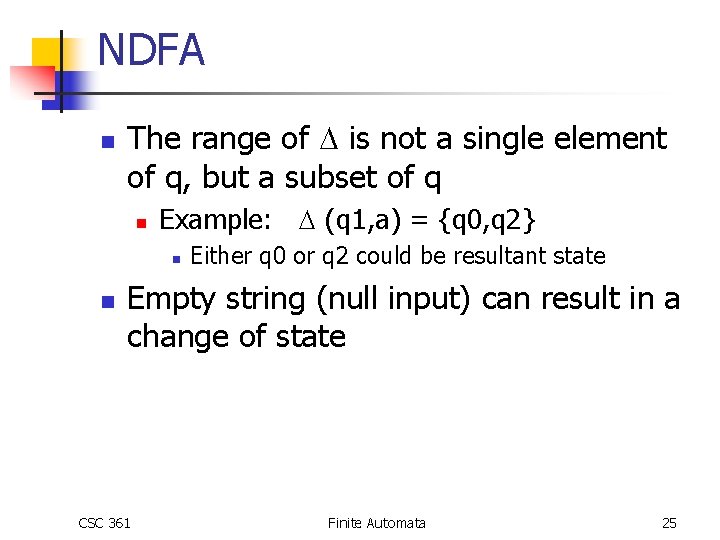 NDFA

The range of $\Delta$ is not a single element of q, but a subset of q

Example: $\Delta$ (q1,a) = {q0,q2}

Either q0 or q2 could be resultant state

Empty string (null input) can result in a change of state

CSC 361

Finite Automata

25